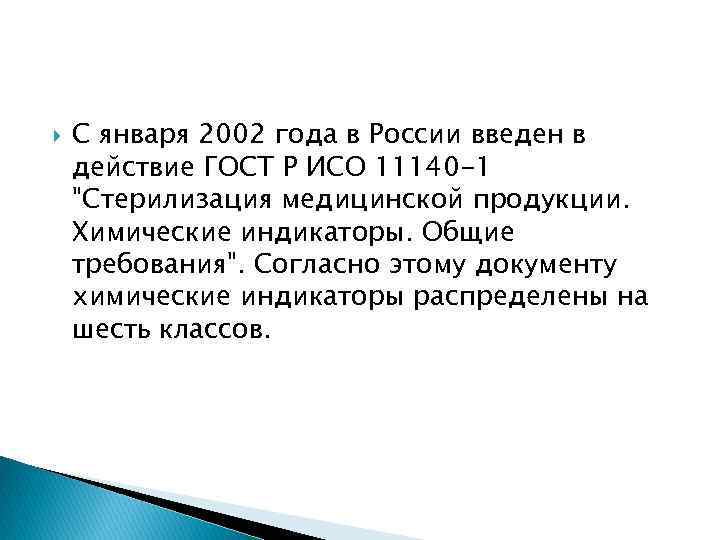 С января 2002 года в России введен в действие ГОСТ Р ИСО 11140-1 "Стерилизация медицинской продукции. Химические индикаторы. Общие требования". Согласно этому документу химические индикаторы распределены на шесть классов.